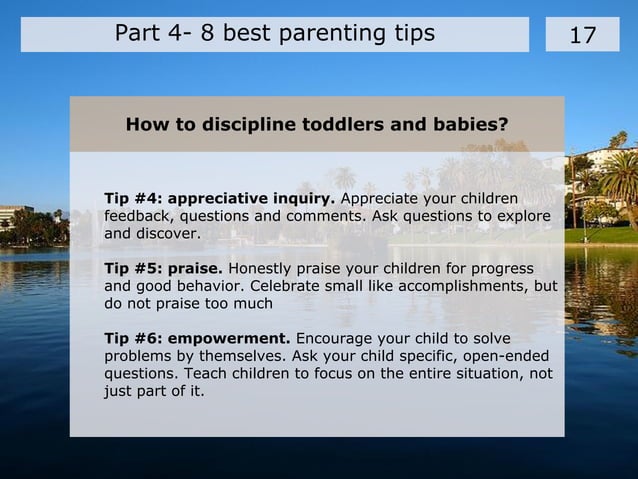 Part 4- 8 best parenting tips

17

How to discipline toddlers and babies?

Tip #4: appreciative inquiry. Appreciate your children feedback, questions and comments. Ask questions to explore and discover.

Tip #5: praise. Honestly praise your children for progress and good behavior. Celebrate small like accomplishments, but do not praise too much

Tip #6: empowerment. Encourage your child to solve problems by themselves. Ask your child specific, open-ended questions. Teach children to focus on the entire situation, not just part of it.